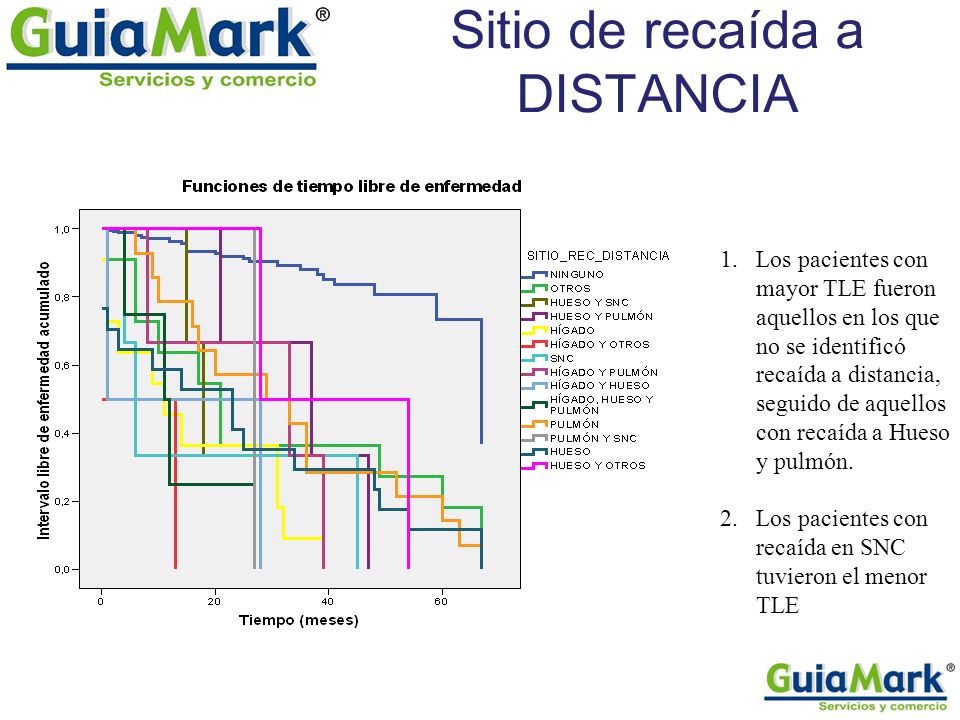 GuiaMark®
Servicios y comercio

Sitio de recaída a DISTANCIA

Funciones de tiempo libre de enfermedad

Intervalo libre de enfermedad acumulado

1,0
0,8
0,6
0,4
0,2
0,0

0
20
40
60

Tiempo (meses)

SITIO_REC_DISTANCIA
NINGUNO
OTROS
HUESO Y SNC
HUESO Y PULMÓN
HÍGADO
HÍGADO Y OTROS
SNC
HÍGADO Y PULMÓN
HÍGADO Y HUESO
HÍGADO, HUESO Y PULMÓN
PULMÓN
PULMÓN Y SNC
HUESO
HUESO Y OTROS

1. Los pacientes con mayor TLE fueron aquellos en los que no se identificó recaída a distancia, seguido de aquellos con recaída a Hueso y pulmón.

2. Los pacientes con recaída en SNC tuvieron el menor TLE

GuiaMark®
Servicios y comercio